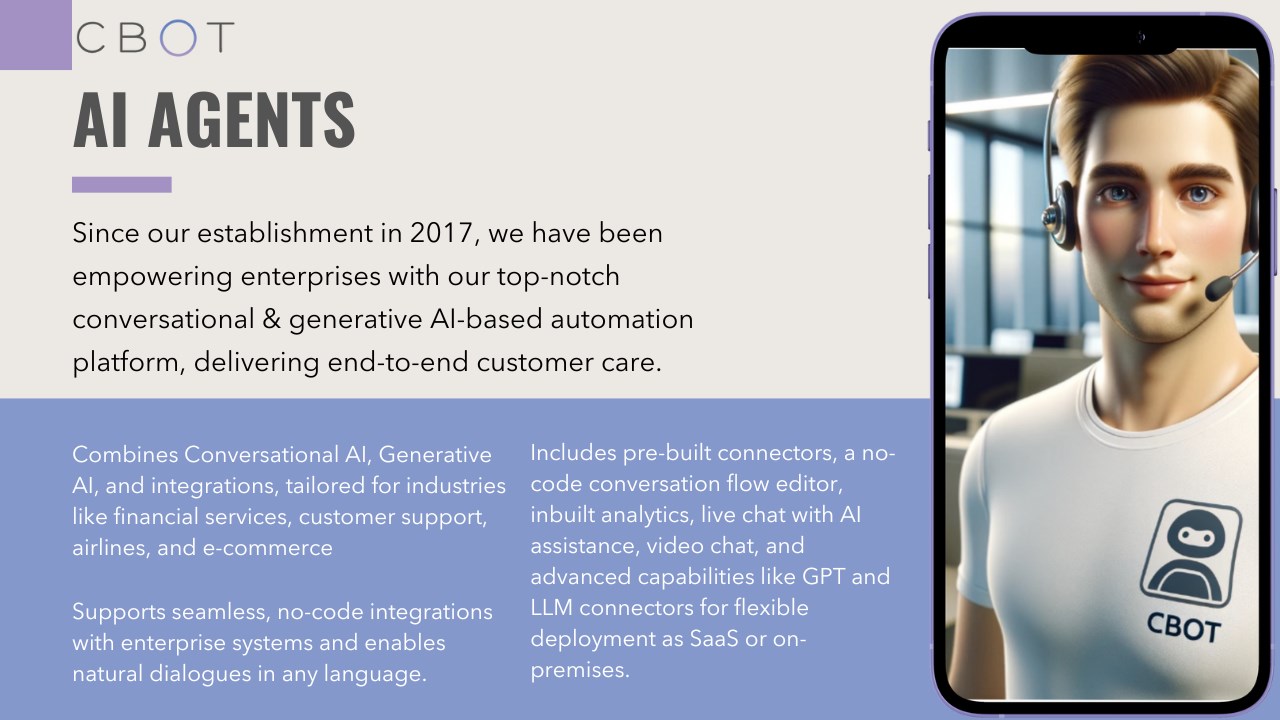 CBOT

AI AGENTS

Since our establishment in 2017, we have been empowering enterprises with our top-notch conversational & generative AI-based automation platform, delivering end-to-end customer care.

Combines Conversational AI, Generative AI, and integrations, tailored for industries like financial services, customer support, airlines, and e-commerce

Supports seamless, no-code integrations with enterprise systems and enables natural dialogues in any language.

Includes pre-built connectors, a no-code conversation flow editor, inbuilt analytics, live chat with AI assistance, video chat, and advanced capabilities like GPT and LLM connectors for flexible deployment as SaaS or on-premises.

CBOT